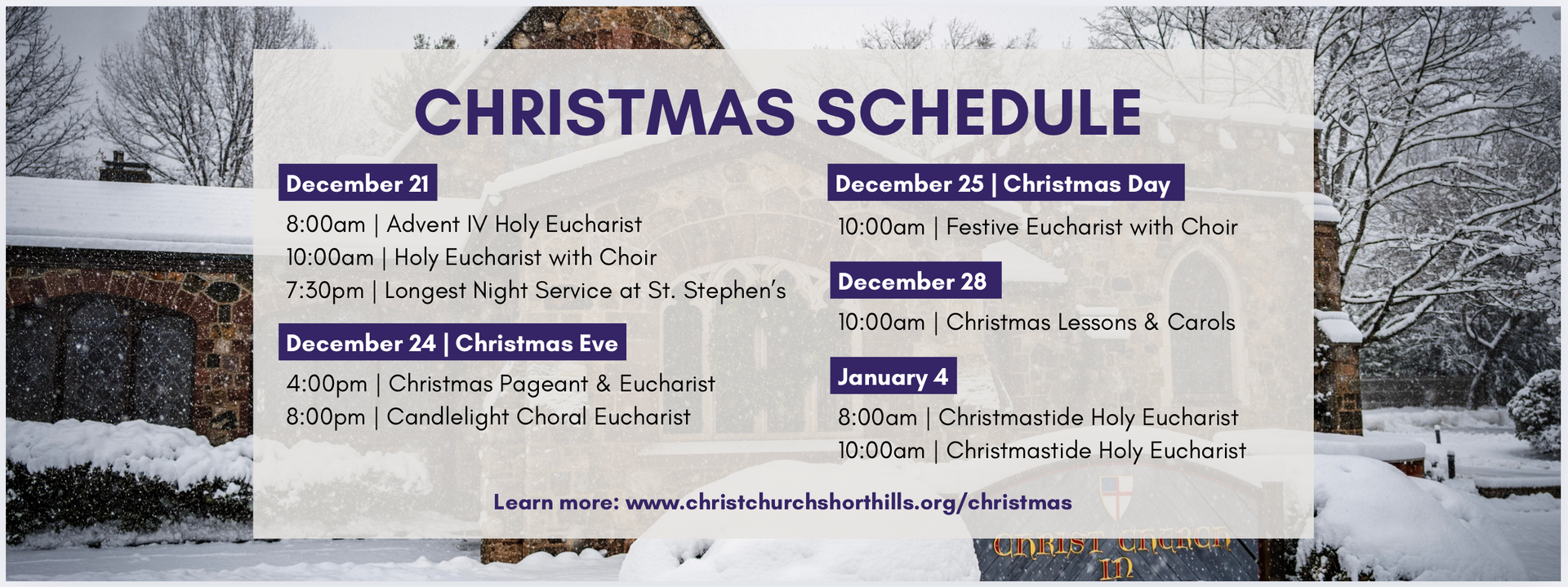 CHRISTMAS SCHEDULE

December 21

8:00am | Advent IV Holy Eucharist
10:00am | Holy Eucharist with Choir
7:30pm | Longest Night Service at St. Stephen's

December 24 | Christmas Eve

4:00pm | Christmas Pageant & Eucharist
8:00pm | Candlelight Choral Eucharist

December 25 | Christmas Day

10:00am | Festive Eucharist with Choir

December 28

10:00am | Christmas Lessons & Carols

January 4

8:00am | Christmastide Holy Eucharist
10:00am | Christmastide Holy Eucharist

Learn more: www.christchurchshorthills.org/christmas

CHRIST CHURCH
IN